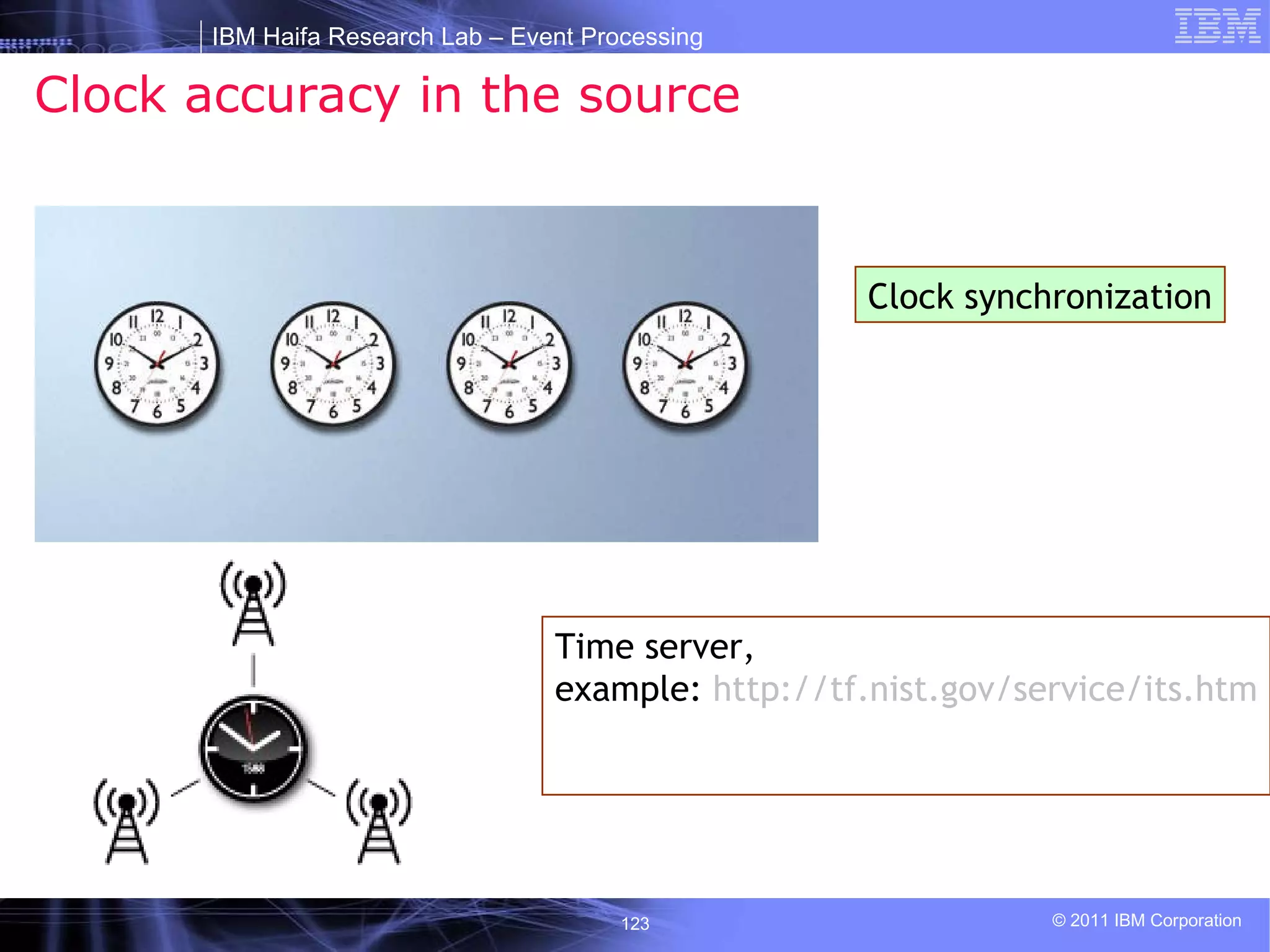 IBM Haifa Research Lab – Event Processing

IBM

Clock accuracy in the source

Clock synchronization

Time server,
example: http://tf.nist.gov/service/its.htm

123

© 2011 IBM Corporation